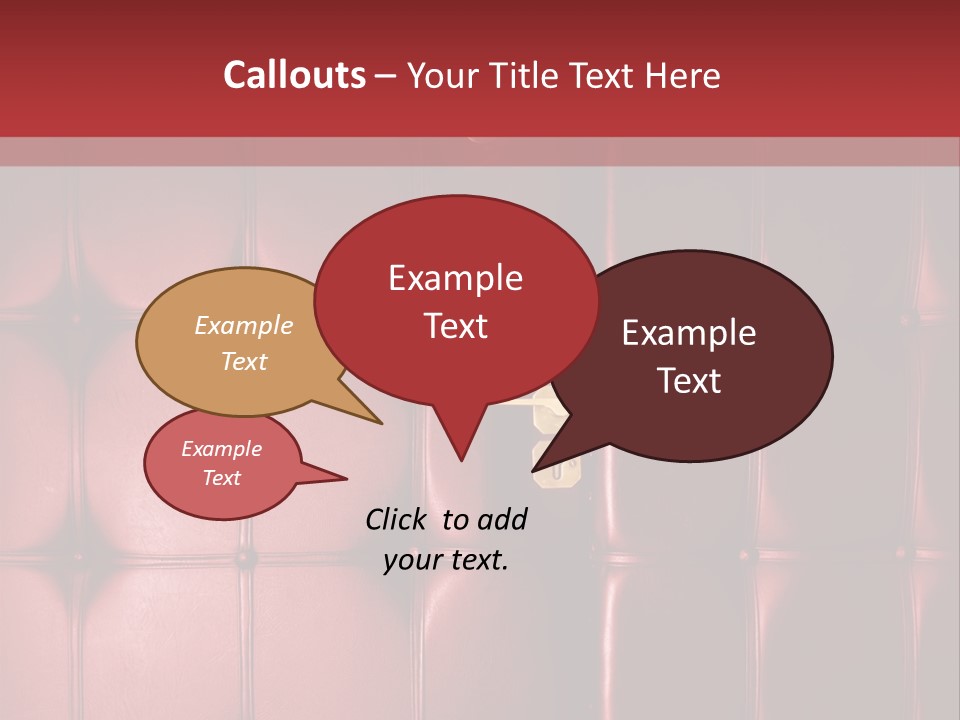 Callouts – Your Title Text Here

Example Text

Example Text

Example Text

Example Text

Click to add your text.